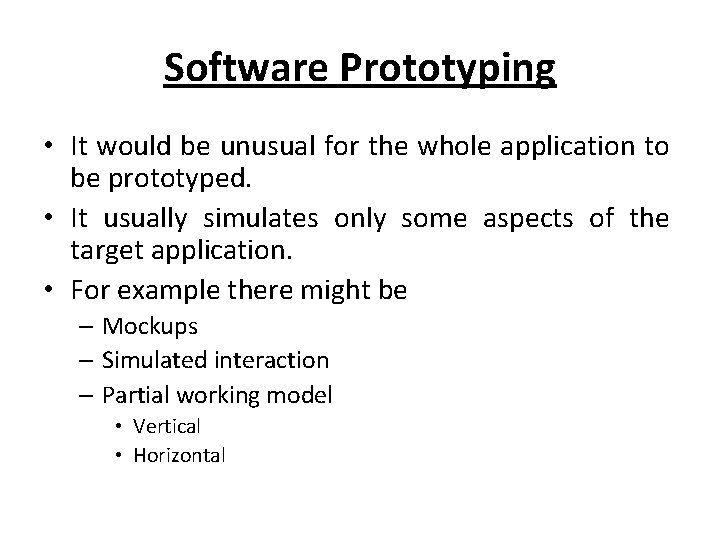 Software Prototyping

• It would be unusual for the whole application to be prototyped.
• It usually simulates only some aspects of the target application.
• For example there might be
– Mockups
– Simulated interaction
– Partial working model
• Vertical
• Horizontal